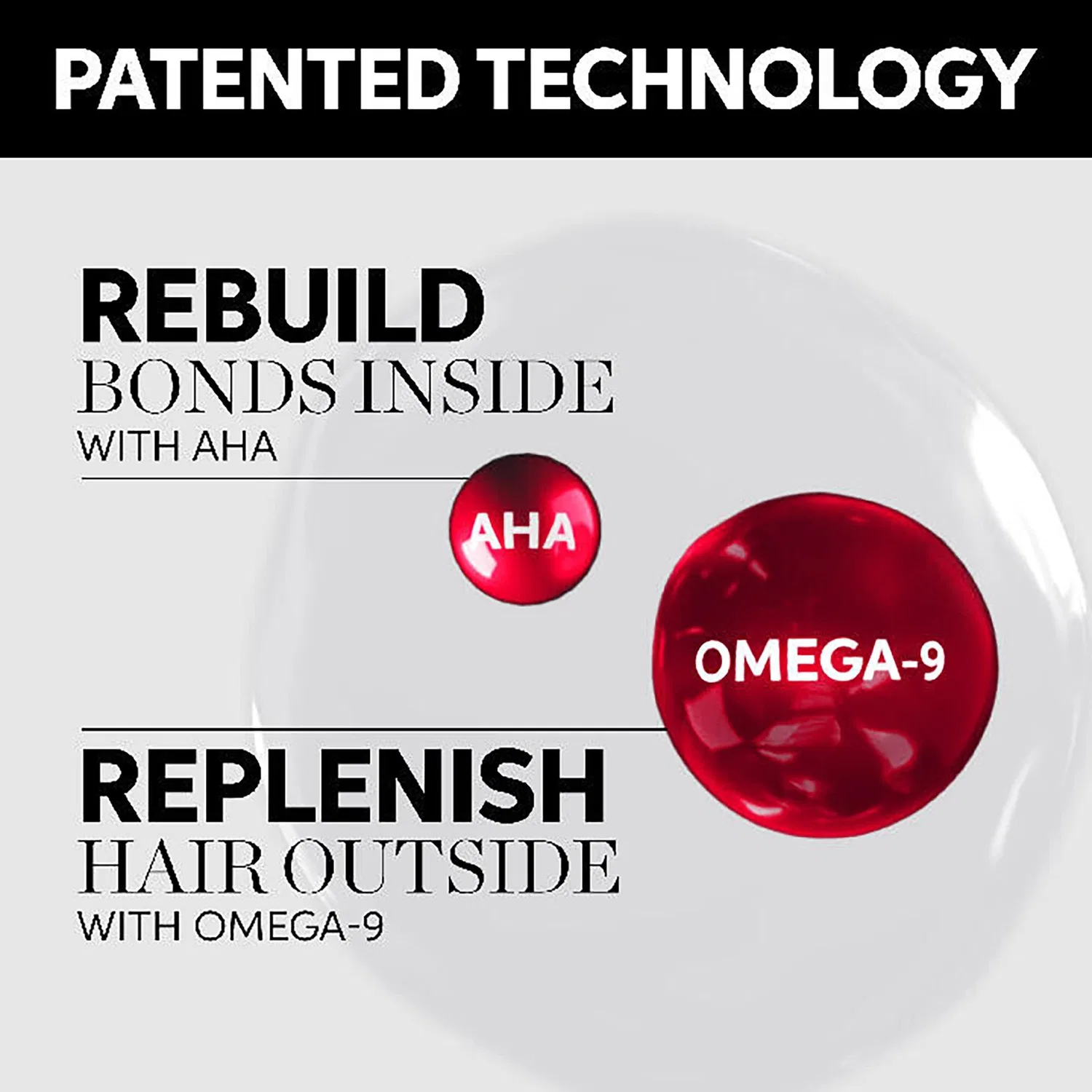 PATENTED TECHNOLOGY

REBUILD
BONDS INSIDE
WITH AHA

AHA

OMEGA-9

REPLENISH
HAIR OUTSIDE
WITH OMEGA-9